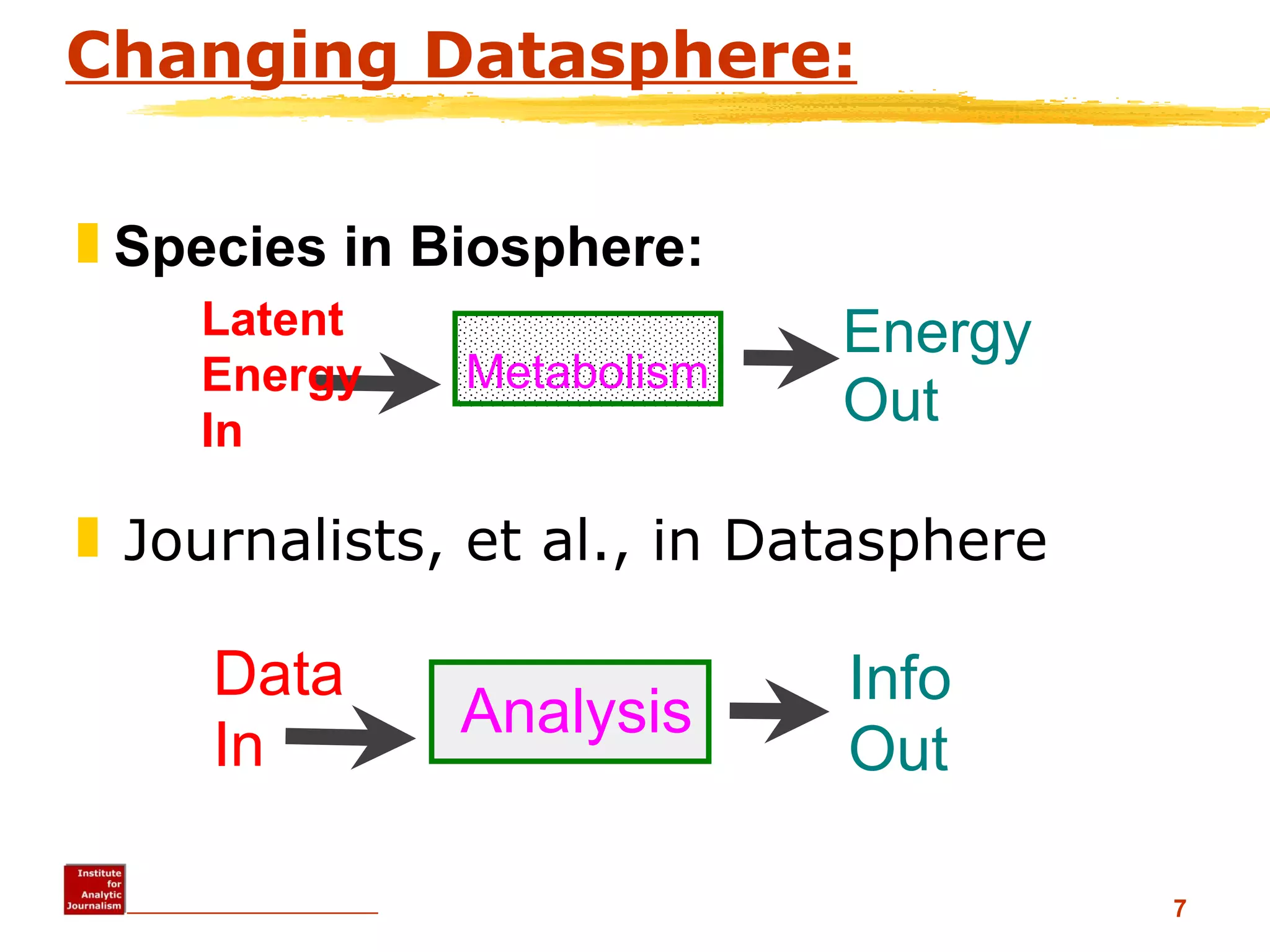 Changing Datasphere:

Species in Biosphere:

Latent Energy In

Metabolism

Energy Out

Journalists, et al., in Datasphere

Data In

Analysis

Info Out

Institute for Analytic Journalism

7